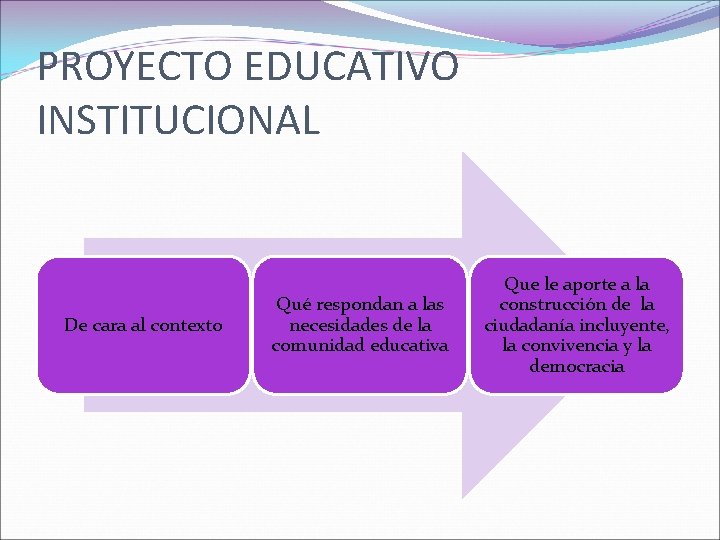 PROYECTO EDUCATIVO INSTITUCIONAL

De cara al contexto

Qué respondan a las necesidades de la comunidad educativa

Que le aporte a la construcción de la ciudadanía incluyente, la convivencia y la democracia